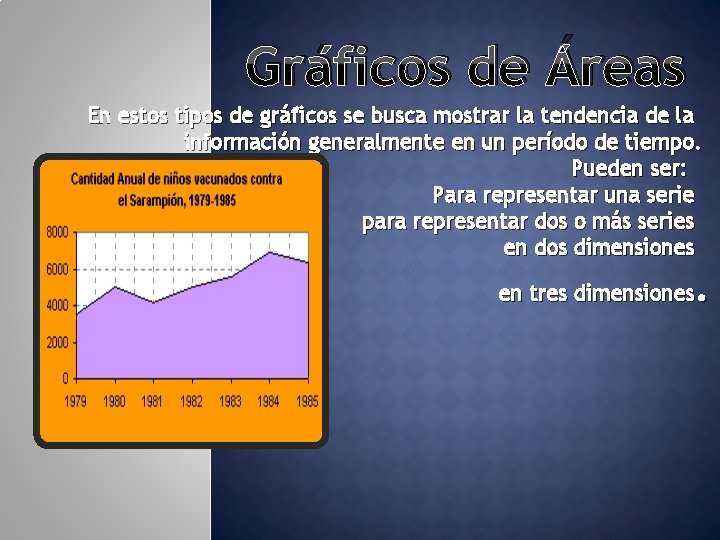 Gráficos de Áreas

En estos tipos de gráficos se busca mostrar la tendencia de la información generalmente en un período de tiempo.
Pueden ser:
Para representar una serie
para representar dos o más series
en dos dimensiones

en tres dimensiones.

Cantidad Anual de niños vacunados contra el Sarampión, 1979-1985

8000
6000
4000
2000
0
1979 1980 1981 1982 1983 1984 1985